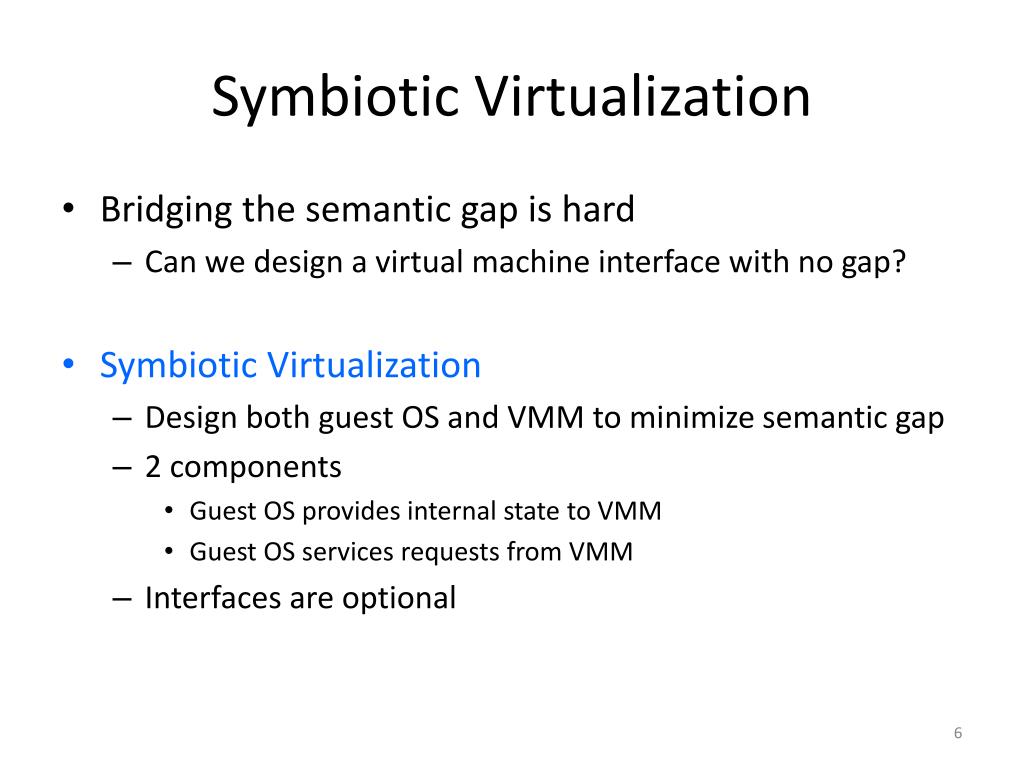 Symbiotic Virtualization

• Bridging the semantic gap is hard
– Can we design a virtual machine interface with no gap?

• Symbiotic Virtualization
– Design both guest OS and VMM to minimize semantic gap
– 2 components
• Guest OS provides internal state to VMM
• Guest OS services requests from VMM
– Interfaces are optional

6